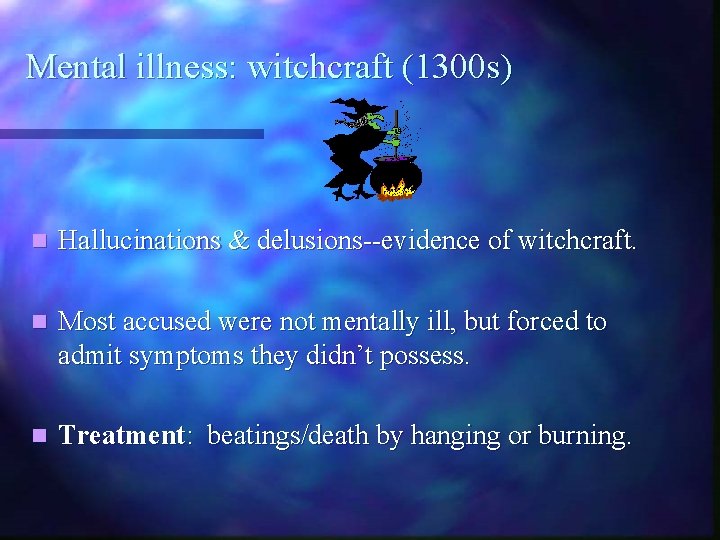 Mental illness: witchcraft (1300s)

Hallucinations & delusions--evidence of witchcraft.

Most accused were not mentally ill, but forced to admit symptoms they didn’t possess.

Treatment: beatings/death by hanging or burning.